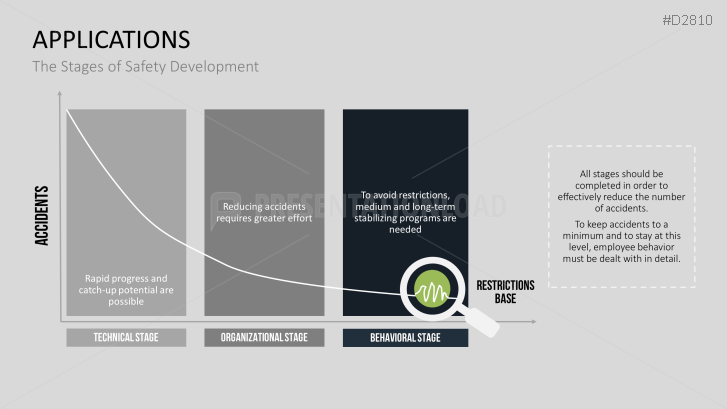 #D2810

APPLICATIONS

The Stages of Safety Development

ACCIDENTS

Rapid progress and catch-up potential are possible

Reducing accidents requires greater effort

To avoid restrictions, medium and long-term stabilizing programs are needed

PRESENTATIONLOAD

RESTRICTIONS BASE

TECHNICAL STAGE

ORGANIZATIONAL STAGE

BEHAVIORAL STAGE

All stages should be completed in order to effectively reduce the number of accidents.

To keep accidents to a minimum and to stay at this level, employee behavior must be dealt with in detail.